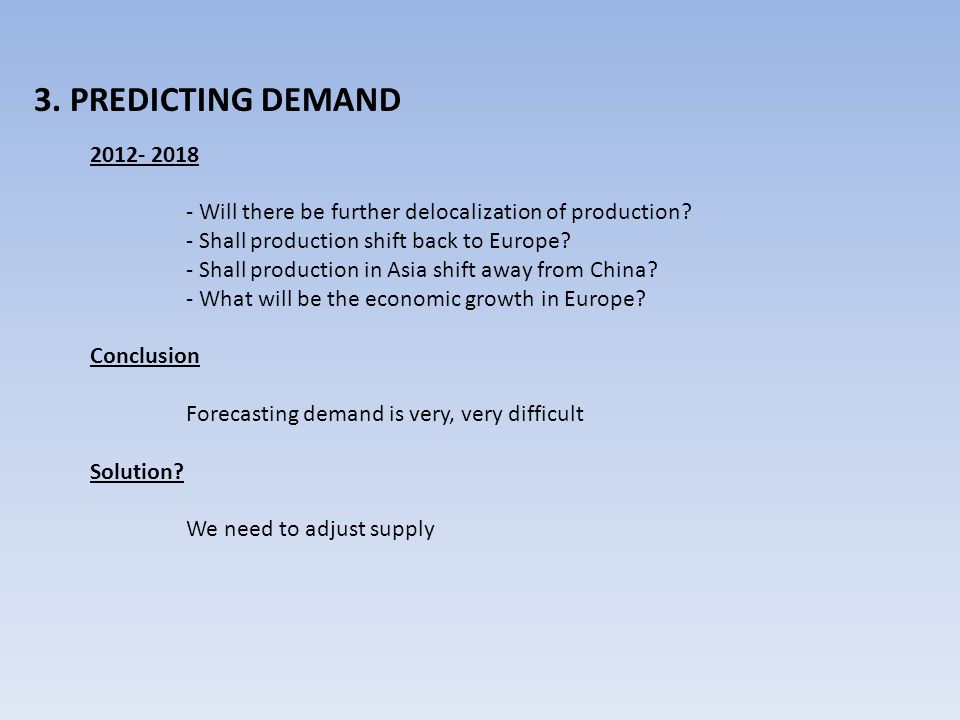 3. PREDICTING DEMAND

2012- 2018

- Will there be further delocalization of production?
- Shall production shift back to Europe?
- Shall production in Asia shift away from China?
- What will be the economic growth in Europe?

Conclusion

Forecasting demand is very, very difficult

Solution?

We need to adjust supply